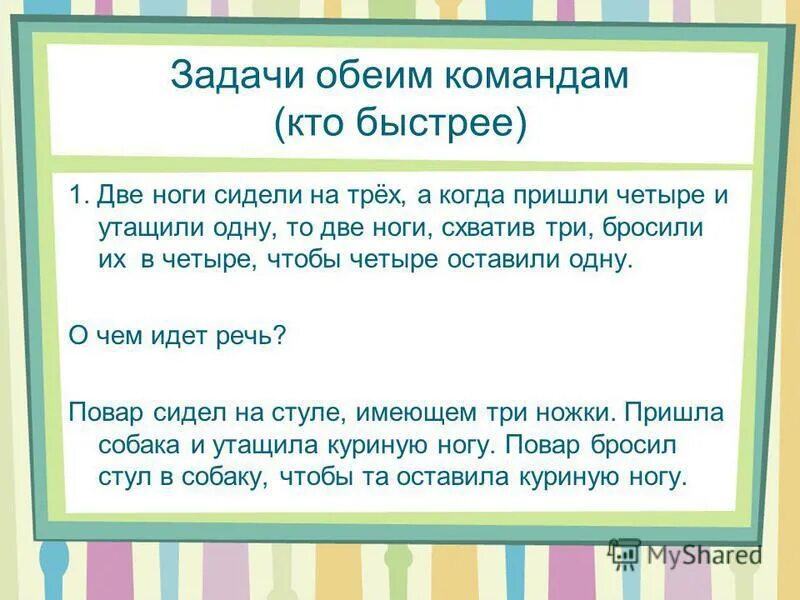 Задачи обеим командам
(кто быстрее)

1. Две ноги сидели на трёх, а когда пришли четыре и утащили одну, то две ноги, схватив три, бросили их в четыре, чтобы четыре оставили одну.

О чем идет речь?

Повар сидел на стуле, имеющем три ножки. Пришла собака и утащила куриную ногу. Повар бросил стул в собаку, чтобы та оставила куриную ногу.

MyShared